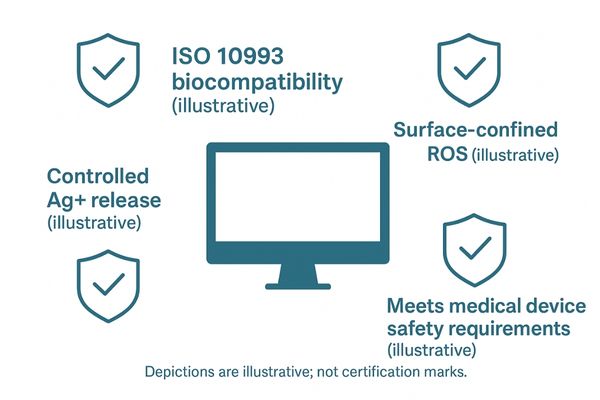 ISO 10993 biocompatibility (illustrative)

Surface-confined ROS (illustrative)

Controlled Ag+ release (illustrative)

Meets medical device safety requirements (illustrative)

Depictions are illustrative; not certification marks.